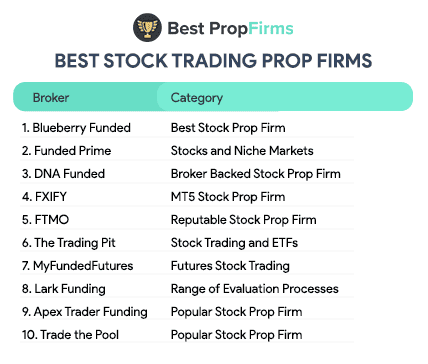 Best PropFirms

BEST STOCK TRADING PROP FIRMS

| Broker | Category |
|---|---|
| 1. Blueberry Funded | Best Stock Prop Firm |
| 2. Funded Prime | Stocks and Niche Markets |
| 3. DNA Funded | Broker Backed Stock Prop Firm |
| 4. FXIFY | MT5 Stock Prop Firm |
| 5. FTMO | Reputable Stock Prop Firm |
| 6. The Trading Pit | Stock Trading and ETFs |
| 7. MyFundedFutures | Futures Stock Trading |
| 8. Lark Funding | Range of Evaluation Processes |
| 9. Apex Trader Funding | Popular Stock Prop Firm |
| 10. Trade the Pool | Popular Stock Prop Firm |